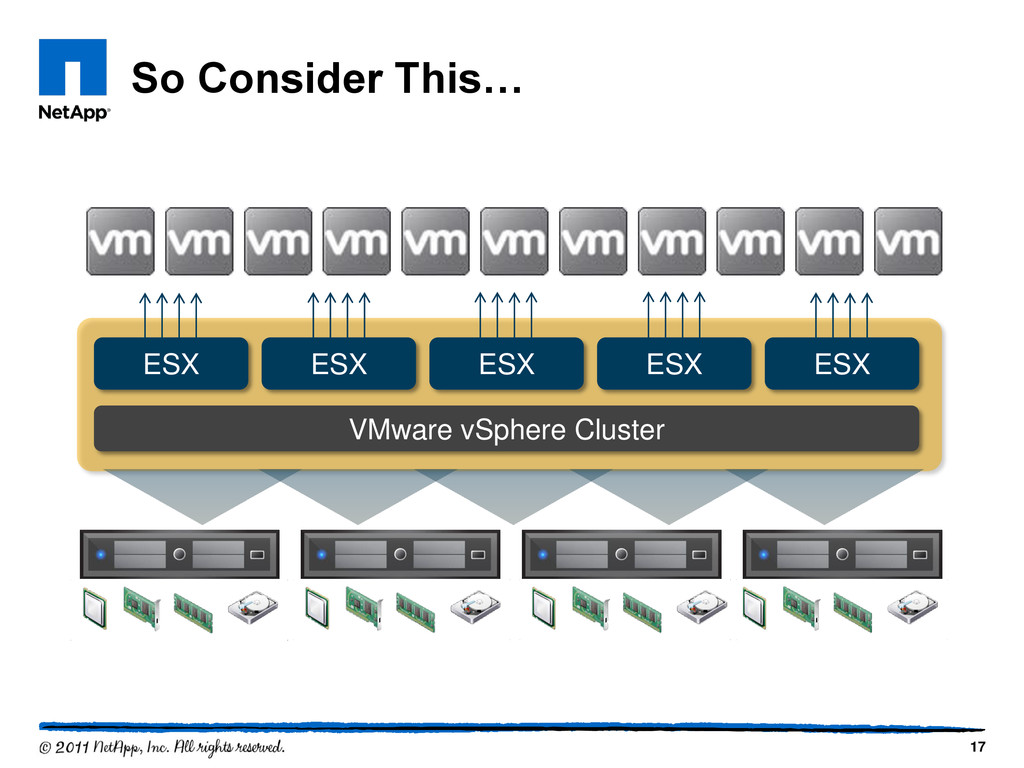 NetApp®

So Consider This…

vm vm vm vm vm vm vm vm vm vm vm

ESX ESX ESX ESX ESX

VMware vSphere Cluster

© 2011 NetApp, Inc. All rights reserved.

17